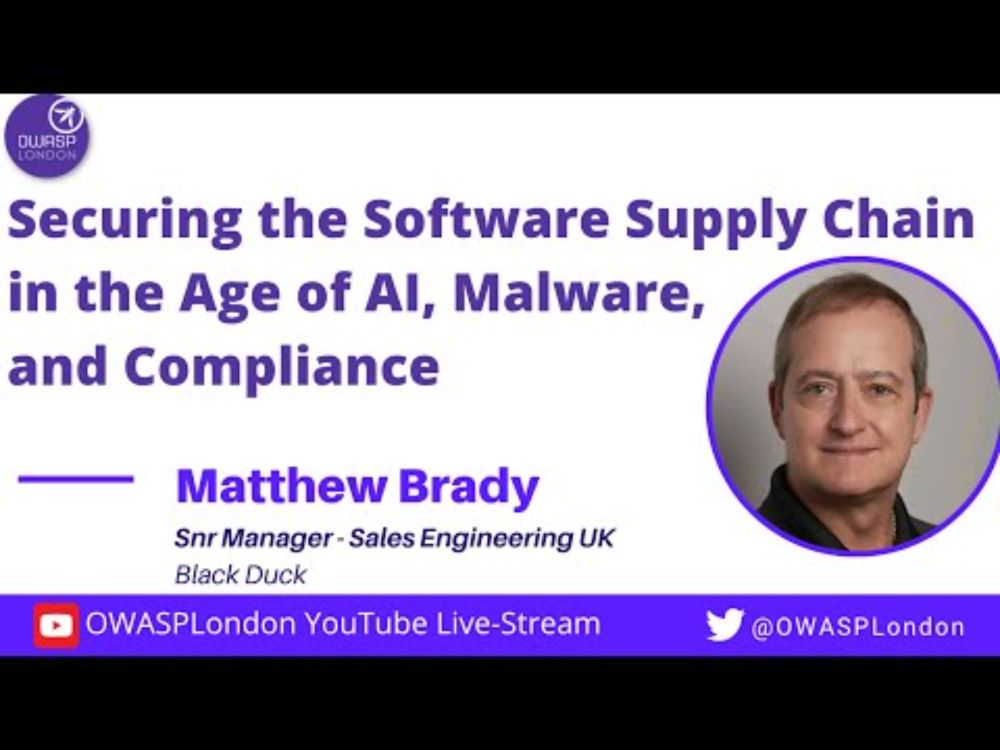 OWASP LONDON

Securing the Software Supply Chain in the Age of AI, Malware, and Compliance

Matthew Brady

Snr Manager - Sales Engineering UK

Black Duck

OWASPLondon YouTube Live-Stream

@OWASPLondon